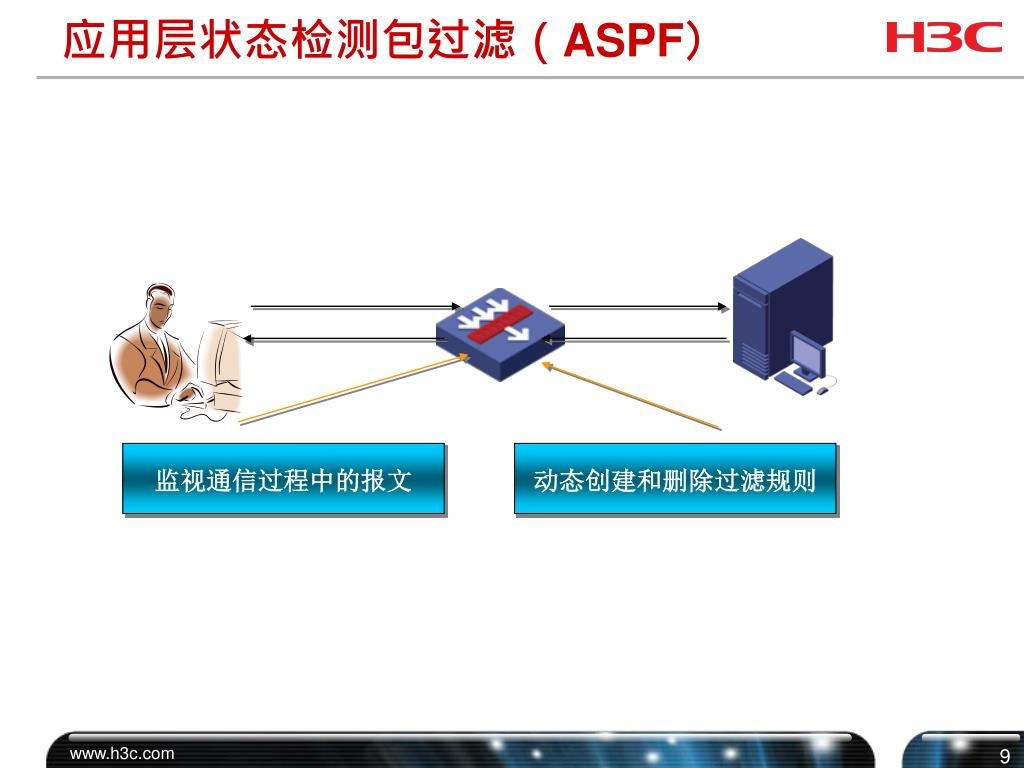 应用层状态检测包过滤（ASPF）

H3C

监视通信过程中的报文

动态创建和删除过滤规则

www.h3c.com

9